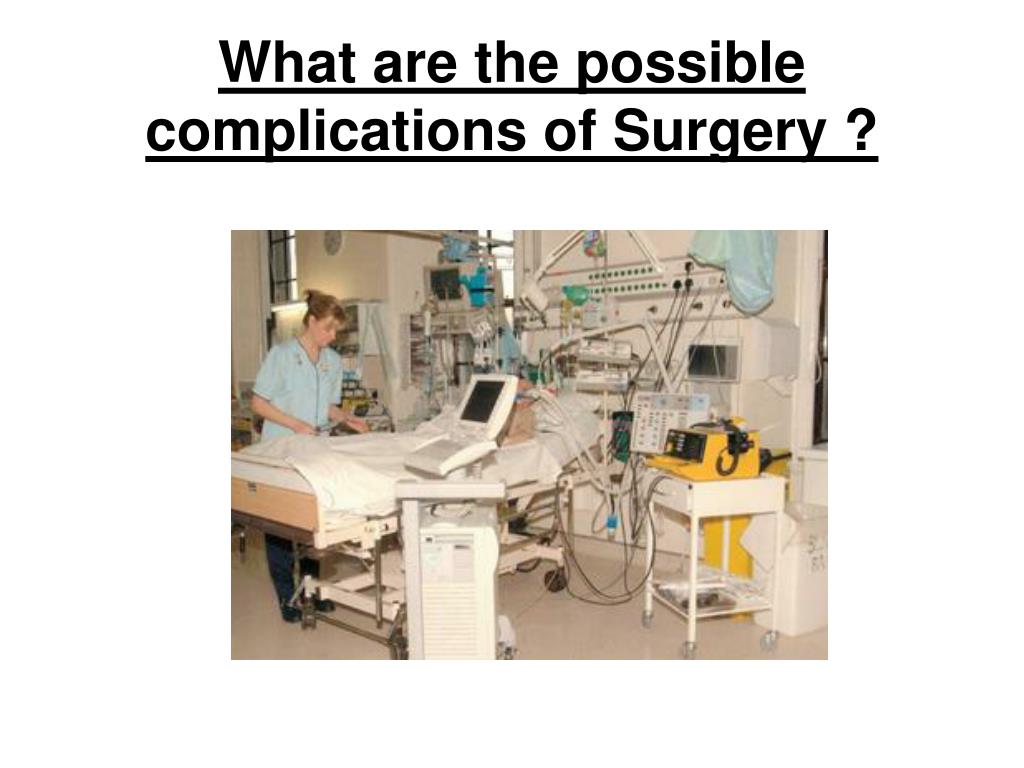 What are the possible complications of Surgery ?